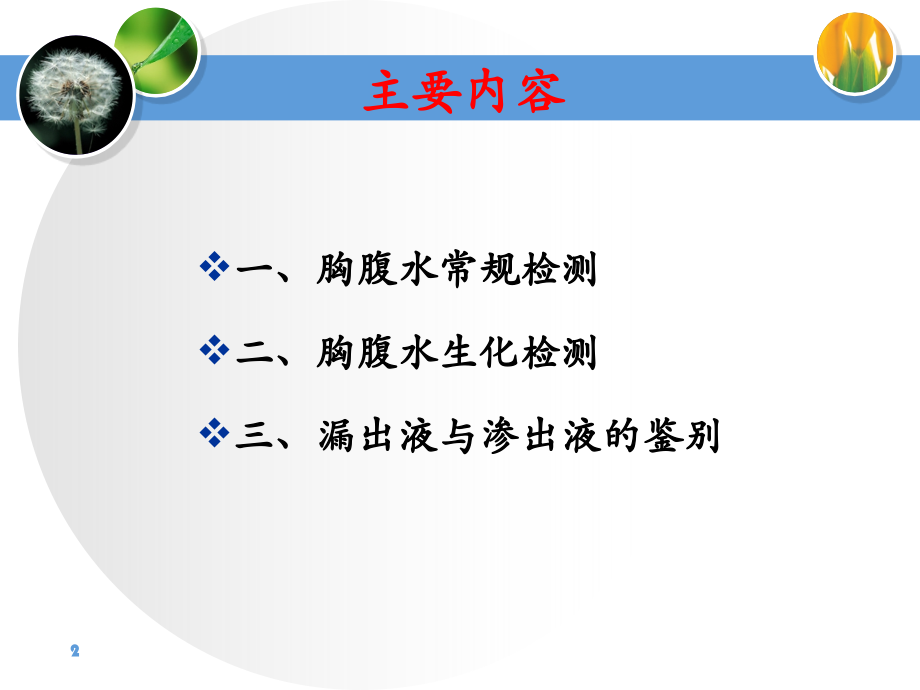 主要内容

❖一、胸腹水常规检测

❖二、胸腹水生化检测

❖三、漏出液与渗出液的鉴别

2